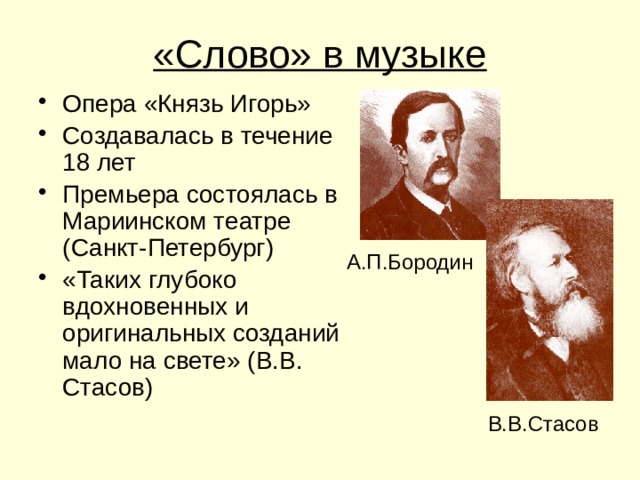 «Слово» в музыке

• Опера «Князь Игорь»
• Создавалась в течение 18 лет
• Премьера состоялась в Мариинском театре (Санкт-Петербург)
• «Таких глубоко вдохновенных и оригинальных созданий мало на свете» (В.В. Стасов)

А.П.Бородин

В.В.Стасов